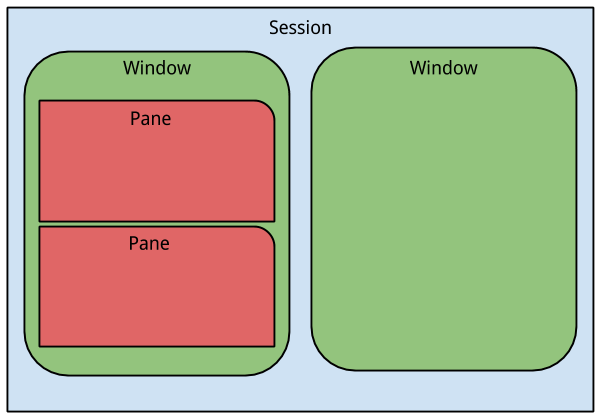 Session

Window

Pane

Pane

Window